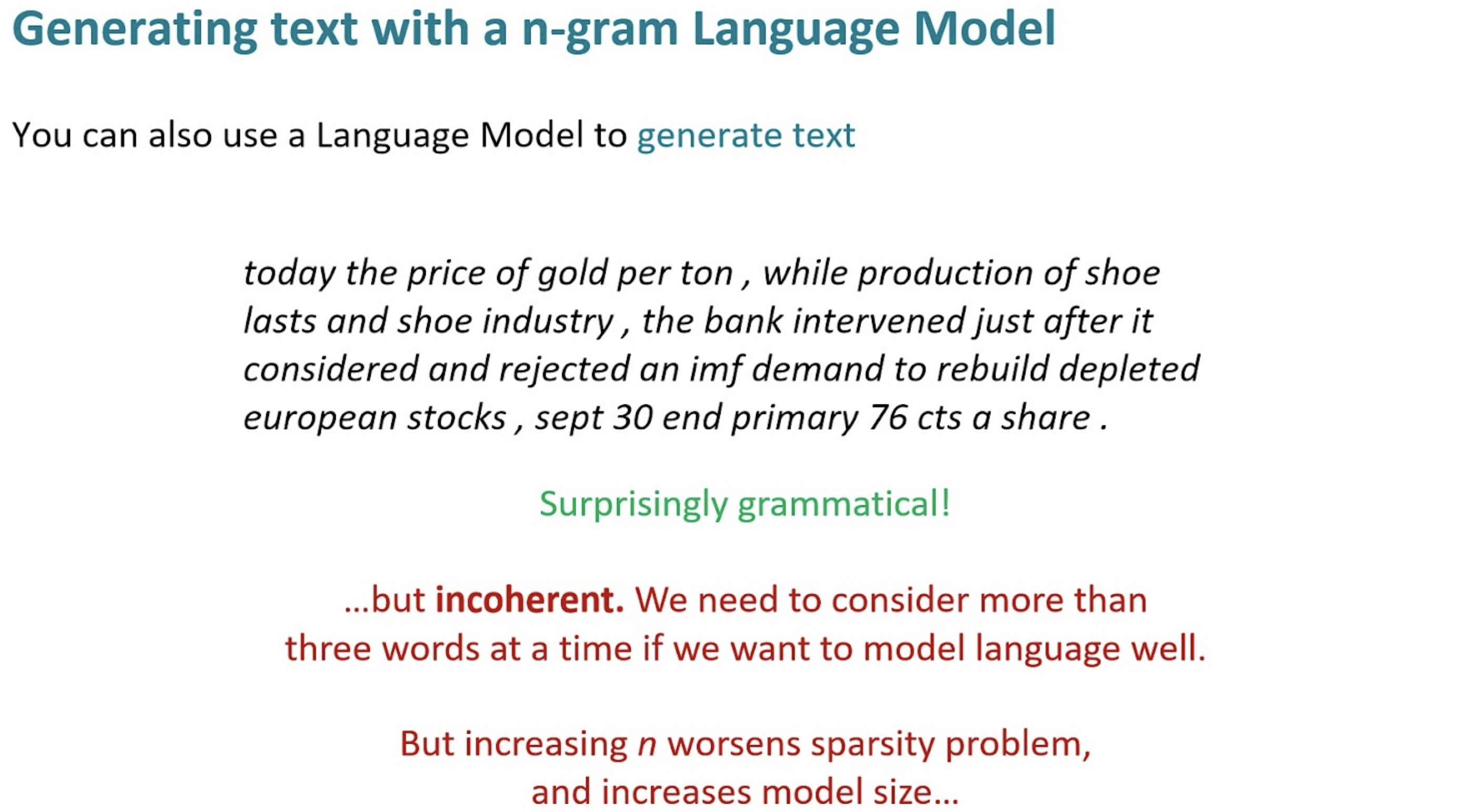 Generating text with a n-gram Language Model

You can also use a Language Model to generate text

today the price of gold per ton , while production of shoe lasts and shoe industry , the bank intervened just after it considered and rejected an imf demand to rebuild depleted european stocks , sept 30 end primary 76 cts a share .

Surprisingly grammatical!

...but incoherent. We need to consider more than three words at a time if we want to model language well.

But increasing n worsens sparsity problem, and increases model size...